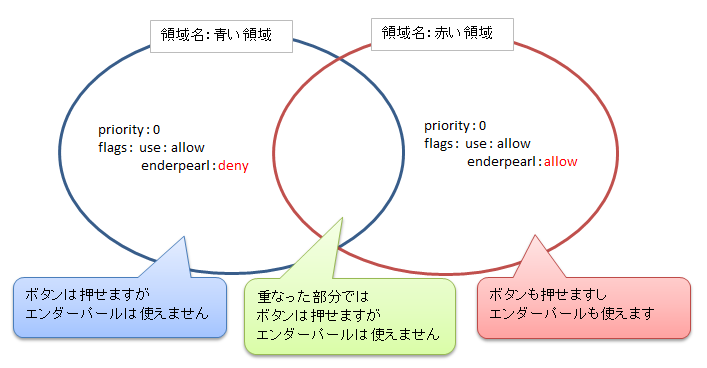 領域名: 青い領域

領域名: 赤い領域

priority : 0
flags : use : allow
enderpearl : deny

priority : 0
flags : use : allow
enderpearl : allow

ボタンは押せますが
エンダーパールは使えません

重なった部分では
ボタンは押せますが
エンダーパールは使えません

ボタンも押せますし
エンダーパールも使えます